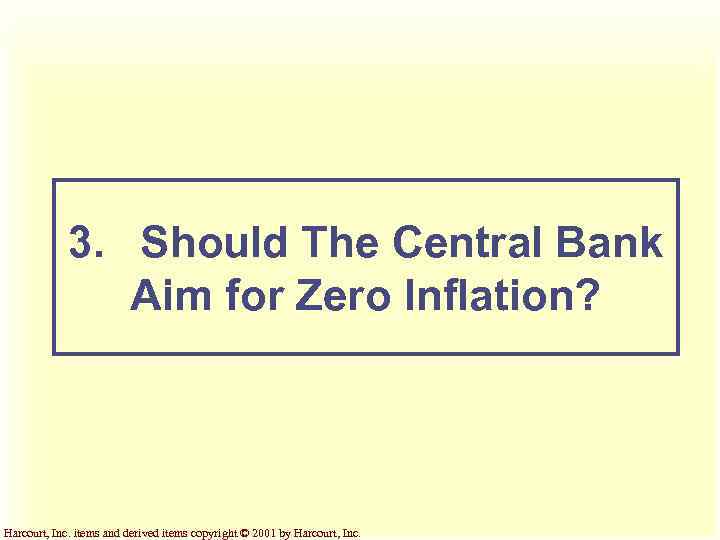 3. Should The Central Bank Aim for Zero Inflation?

Harcourt, Inc. items and derived items copyright © 2001 by Harcourt, Inc.